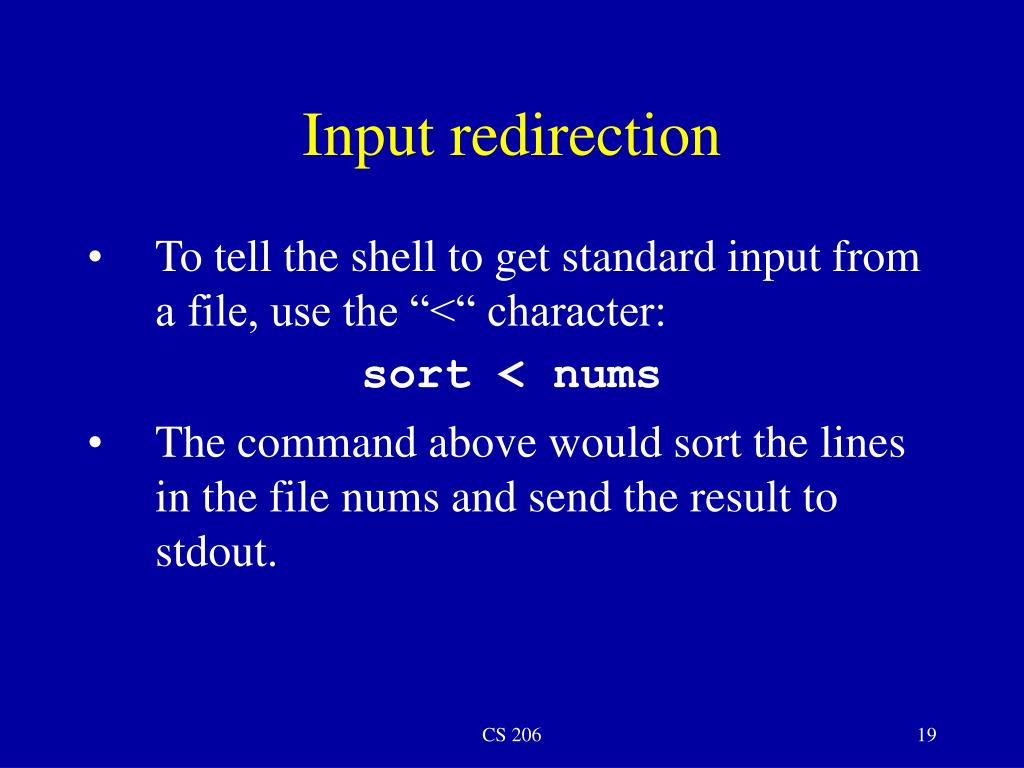 Input redirection

• To tell the shell to get standard input from a file, use the “<“ character:

sort < nums

• The command above would sort the lines in the file nums and send the result to stdout.

CS 206

19